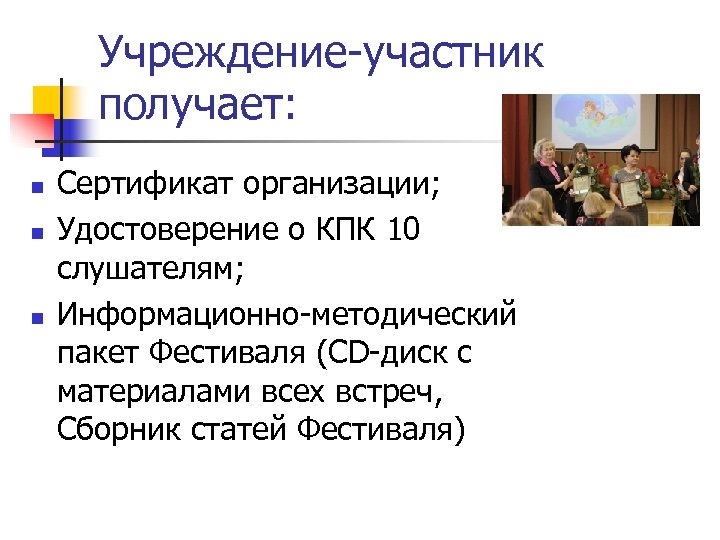 Учреждение-участник получает:

- Сертификат организации;
- Удостоверение о КПК 10 слушателям;
- Информационно-методический пакет Фестиваля (CD-диск с материалами всех встреч, Сборник статей Фестиваля)